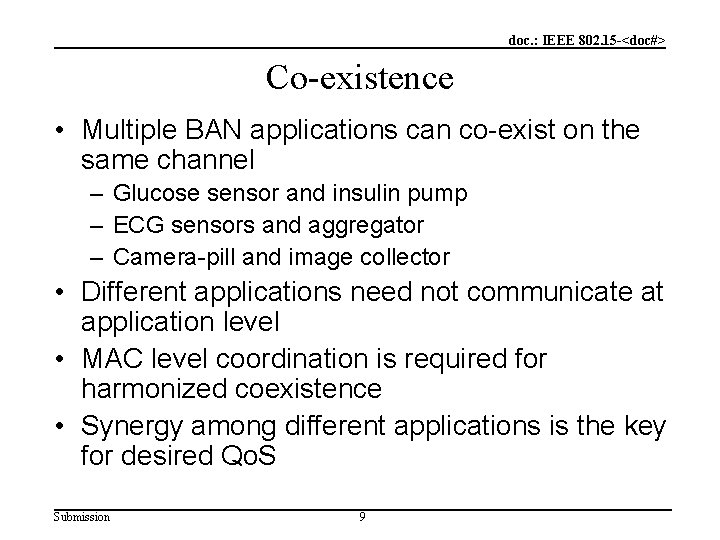 doc.: IEEE 802.15-<doc#>

Co-existence

• Multiple BAN applications can co-exist on the same channel
– Glucose sensor and insulin pump
– ECG sensors and aggregator
– Camera-pill and image collector
• Different applications need not communicate at application level
• MAC level coordination is required for harmonized coexistence
• Synergy among different applications is the key for desired QoS

Submission

9